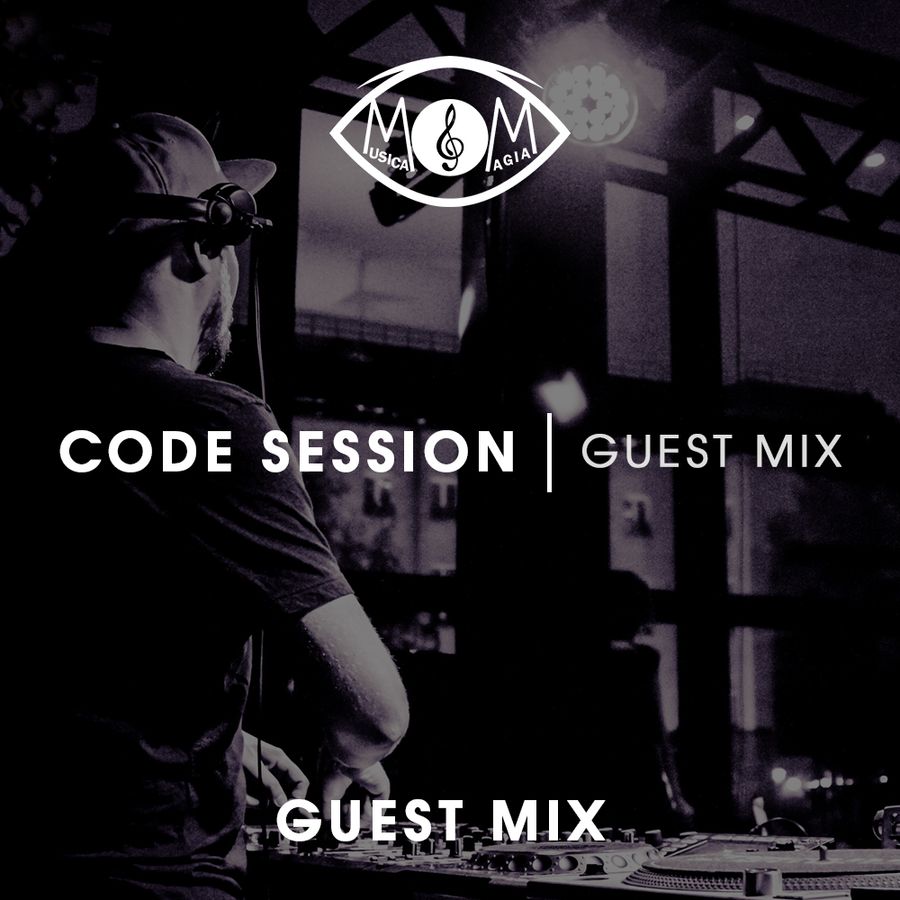 MUSICA MAGIA

CODE SESSION | GUEST MIX

GUEST MIX